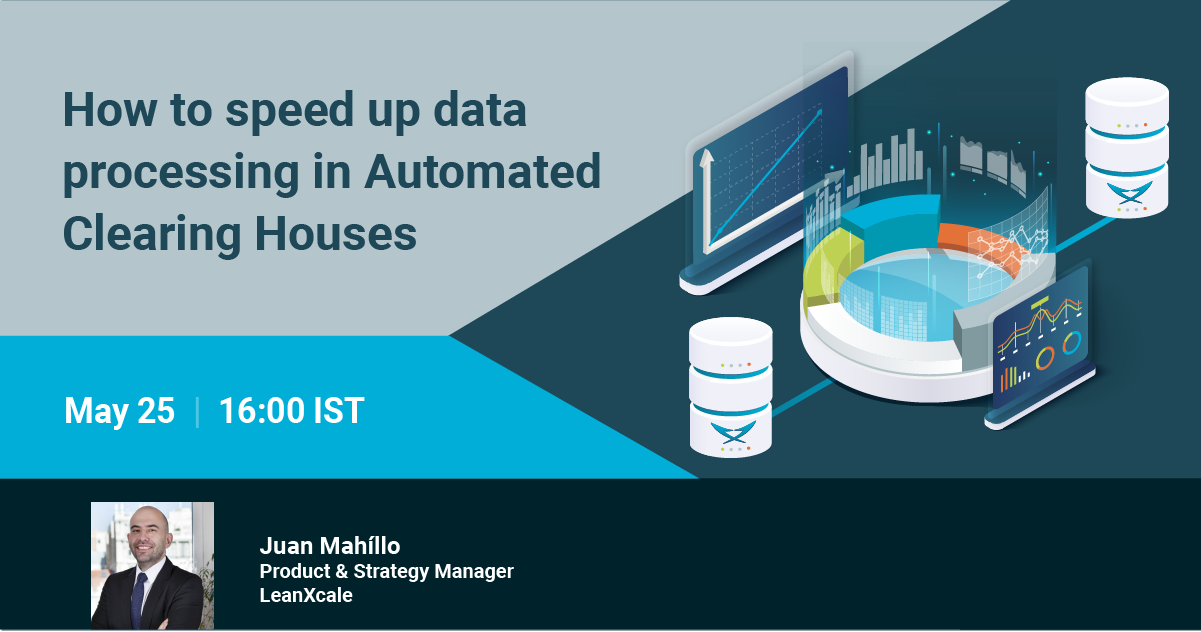 How to speed up data processing in Automated Clearing Houses

May 25 | 16:00 IST

Juan Mahíllo
Product & Strategy Manager
LeanXcale